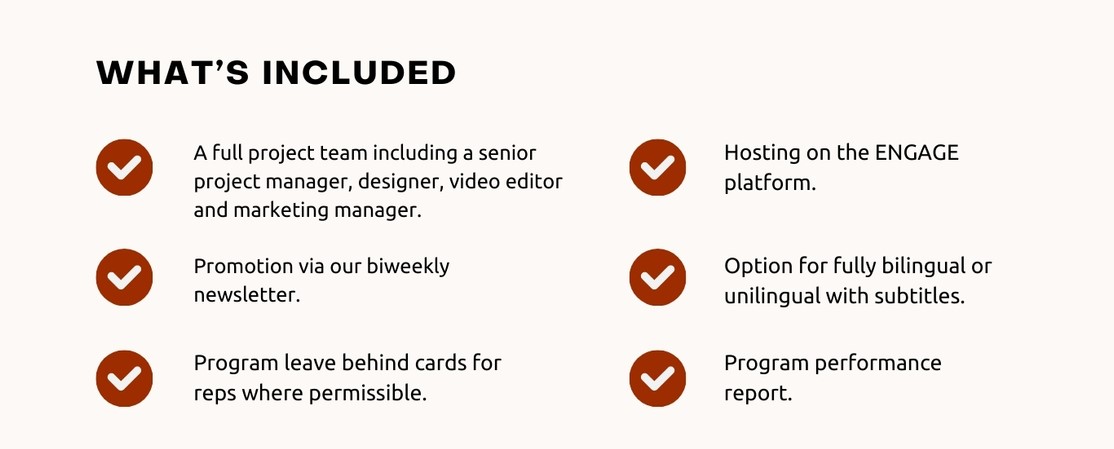 WHAT'S INCLUDED

A full project team including a senior project manager, designer, video editor and marketing manager.

Promotion via our biweekly newsletter.

Program leave behind cards for reps where permissible.

Hosting on the ENGAGE platform.

Option for fully bilingual or unilingual with subtitles.

Program performance report.